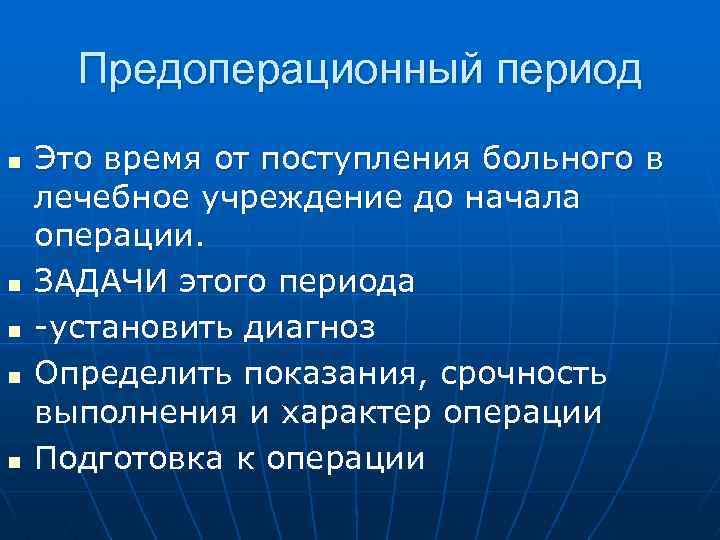 Предоперационный период

- Это время от поступления больного в лечебное учреждение до начала операции.
- ЗАДАЧИ этого периода
- -установить диагноз
- Определить показания, срочность выполнения и характер операции
- Подготовка к операции